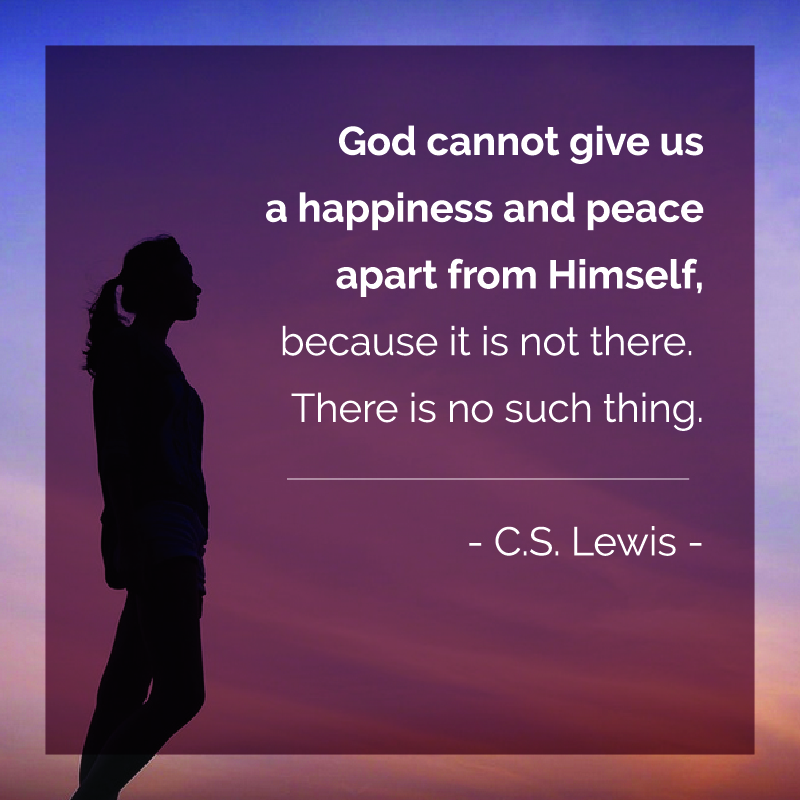 God cannot give us a happiness and peace apart from Himself, because it is not there. There is no such thing.

- C.S. Lewis -